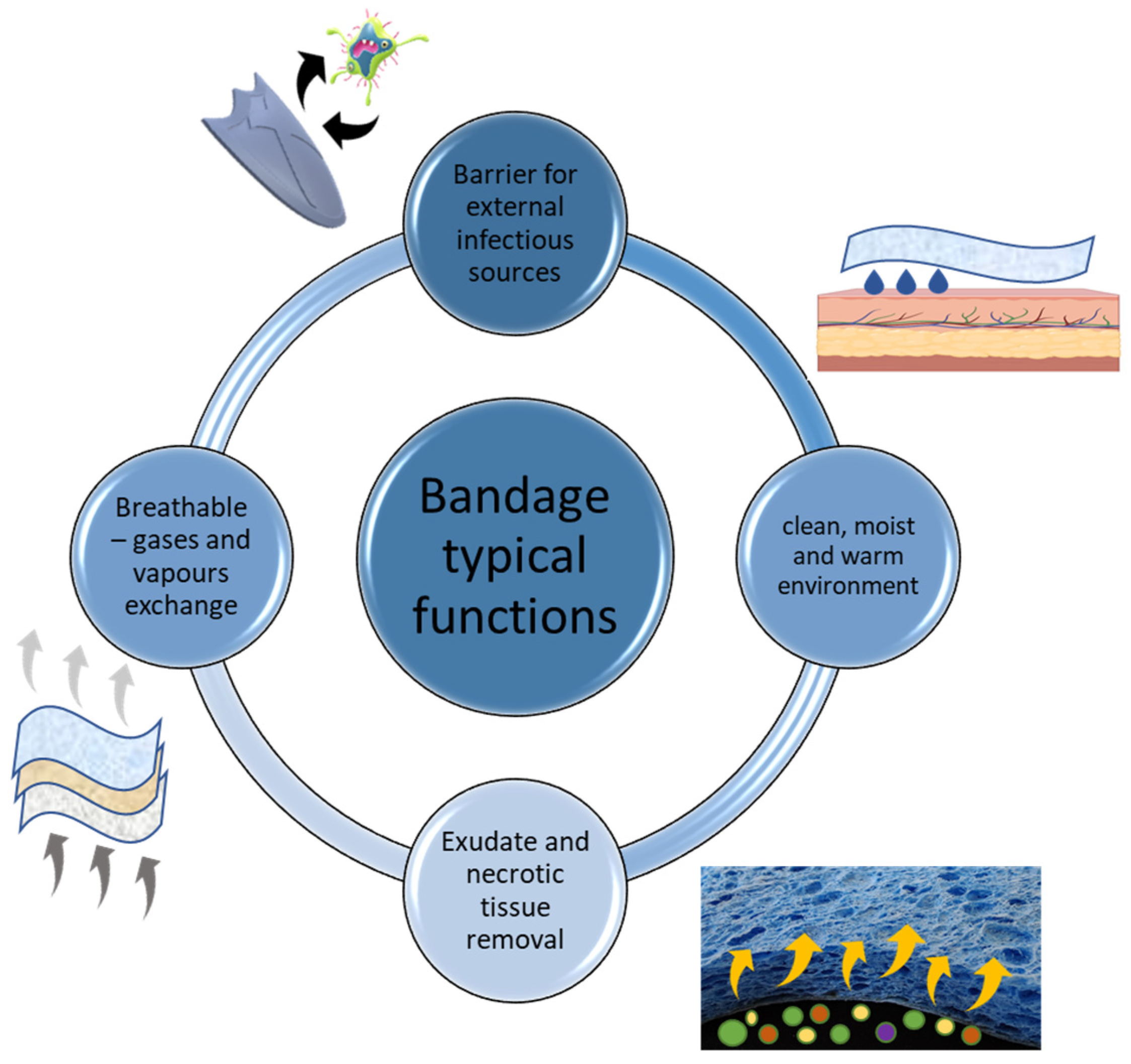 Barrier for external infectious sources

Breathable – gases and vapours exchange

Bandage typical functions

clean, moist and warm environment

Exudate and necrotic tissue removal